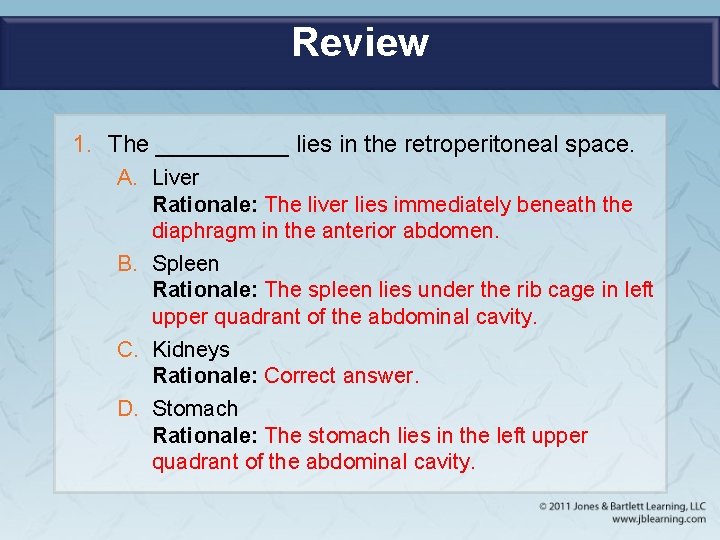 Review

1. The __________ lies in the retroperitoneal space.

A. Liver
Rationale: The liver lies immediately beneath the diaphragm in the anterior abdomen.

B. Spleen
Rationale: The spleen lies under the rib cage in left upper quadrant of the abdominal cavity.

C. Kidneys
Rationale: Correct answer.

D. Stomach
Rationale: The stomach lies in the left upper quadrant of the abdominal cavity.

© 2011 Jones & Bartlett Learning, LLC
www.jblearning.com